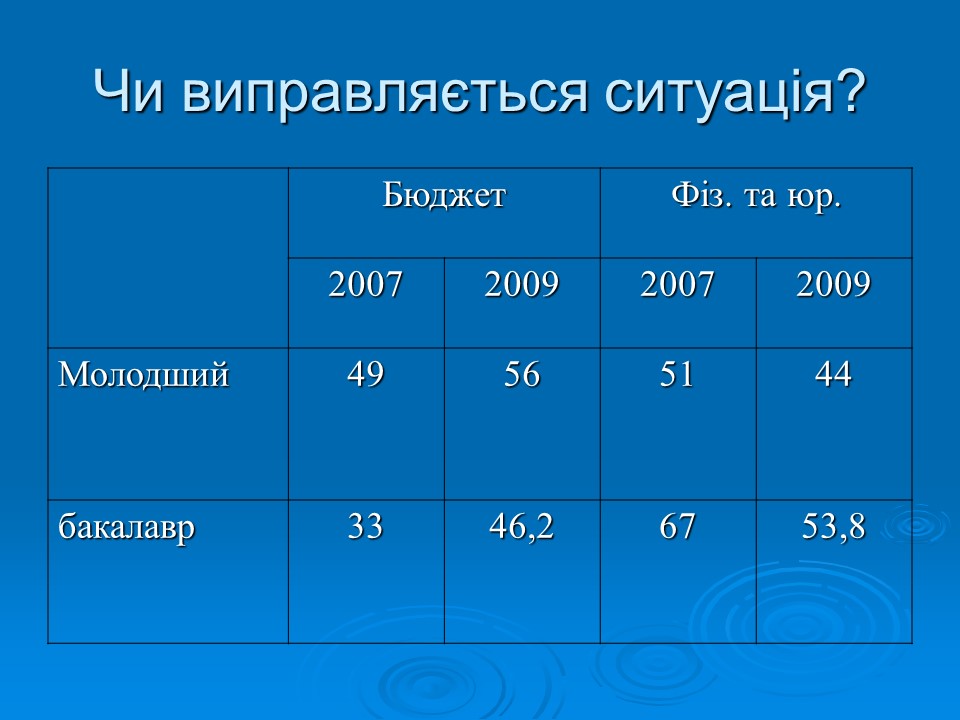 Чи виправляється ситуація?

| | Бюджет | | Фіз. та юр. | |
|---|---|---|---|---|
| | 2007 | 2009 | 2007 | 2009 |
| Молодший | 49 | 56 | 51 | 44 |
| бакалавр | 33 | 46,2 | 67 | 53,8 |